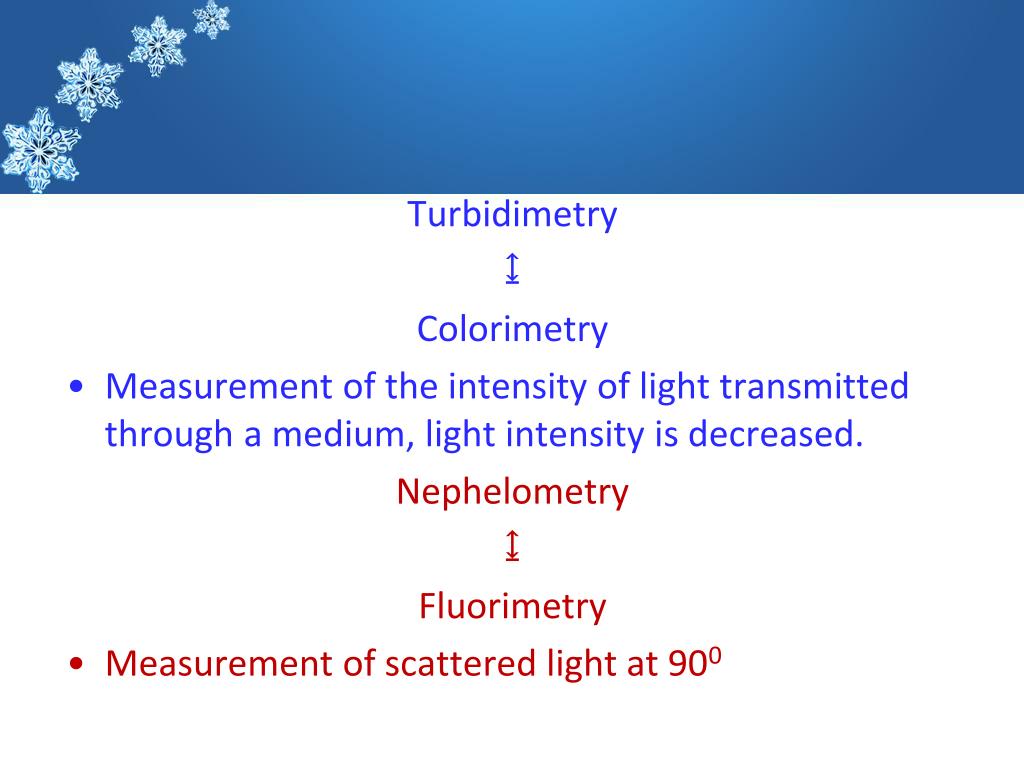 Turbidimetry

↨

Colorimetry

• Measurement of the intensity of light transmitted through a medium, light intensity is decreased.

Nephelometry

↨

Fluorimetry

• Measurement of scattered light at $90^0$